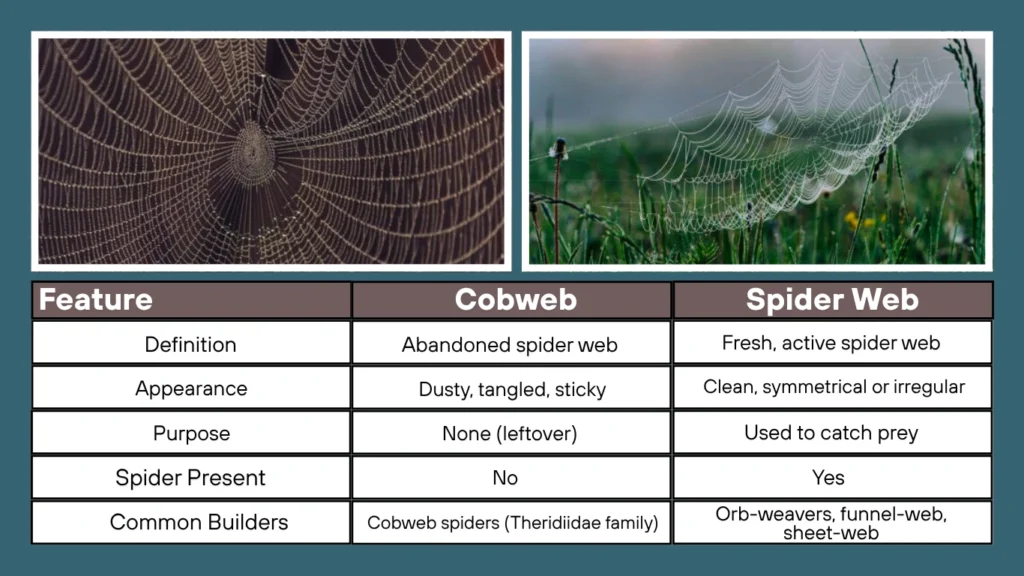 | Feature | Cobweb | Spider Web |
|---|---|---|
| Definition | Abandoned spider web | Fresh, active spider web |
| Appearance | Dusty, tangled, sticky | Clean, symmetrical or irregular |
| Purpose | None (leftover) | Used to catch prey |
| Spider Present | No | Yes |
| Common Builders | Cobweb spiders (Theridiidae family) | Orb-weavers, funnel-web, sheet-web |